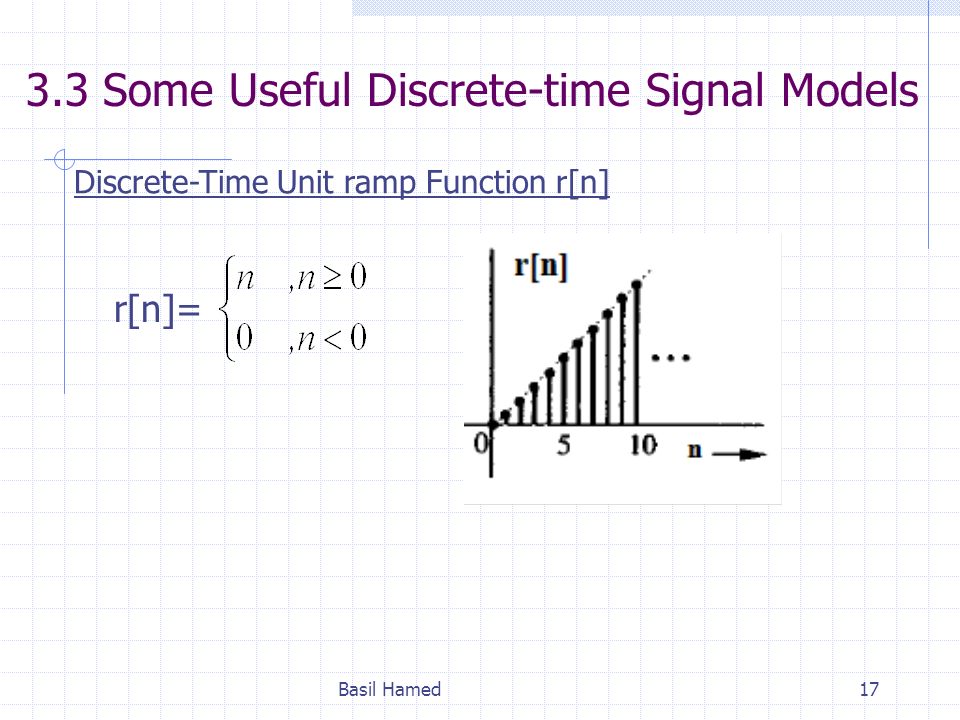 3.3 Some Useful Discrete-time Signal Models

Discrete-Time Unit ramp Function r[n]

r[n]= $\begin{cases} n & ,n \geq 0 \\ 0 & ,n < 0 \end{cases}$

r[n]

...

0 5 10 n

Basil Hamed

17